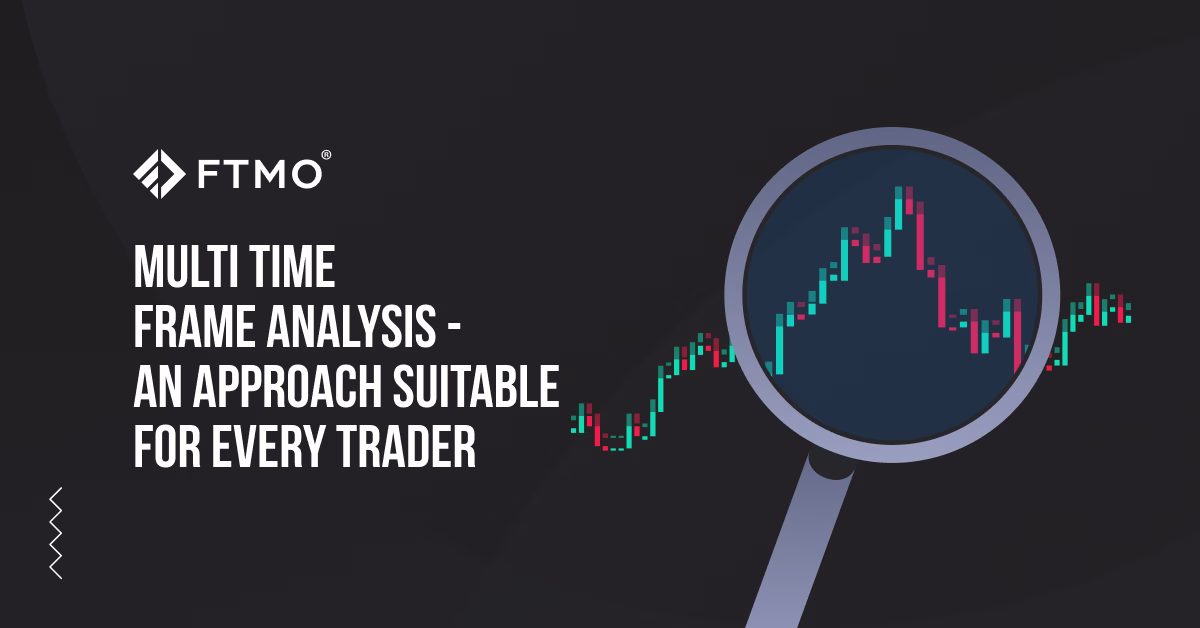 FTMO®

MULTI TIME FRAME ANALYSIS - AN APPROACH SUITABLE FOR EVERY TRADER